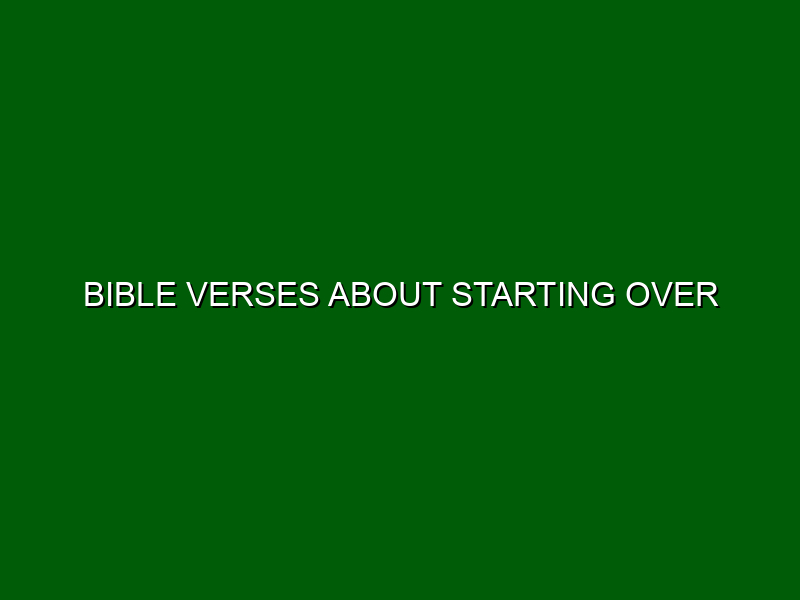 BIBLE VERSES ABOUT STARTING OVER